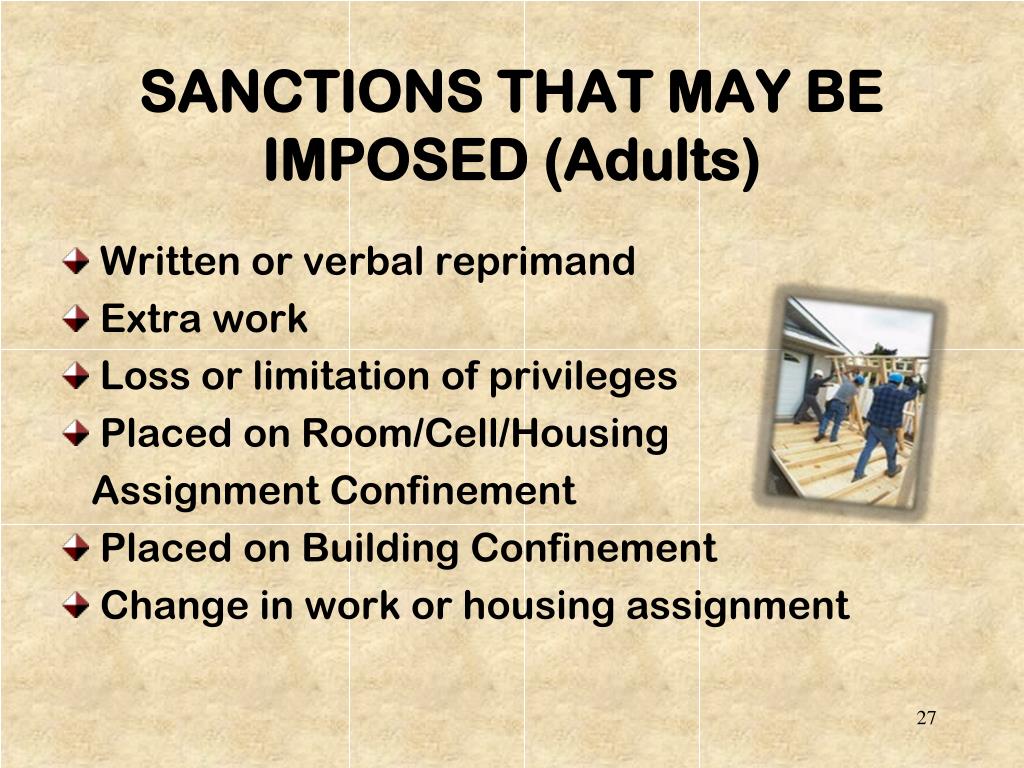 SANCTIONS THAT MAY BE IMPOSED (Adults)

Written or verbal reprimand
Extra work
Loss or limitation of privileges
Placed on Room/Cell/Housing Assignment Confinement
Placed on Building Confinement
Change in work or housing assignment

27